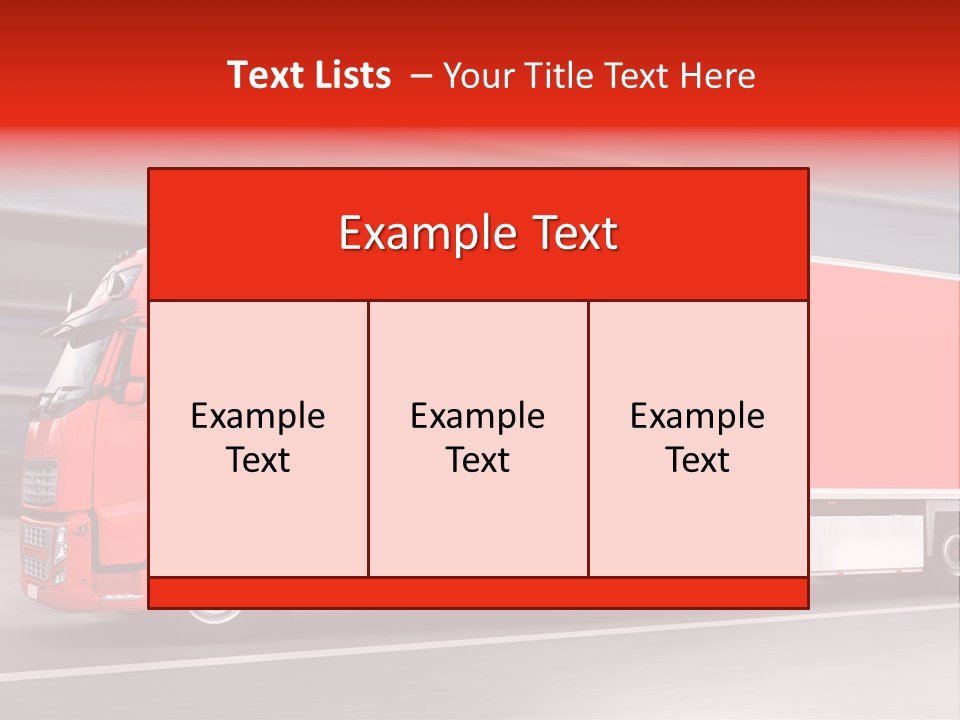 Text Lists – Your Title Text Here

Example Text

Example Text

Example Text

Example Text